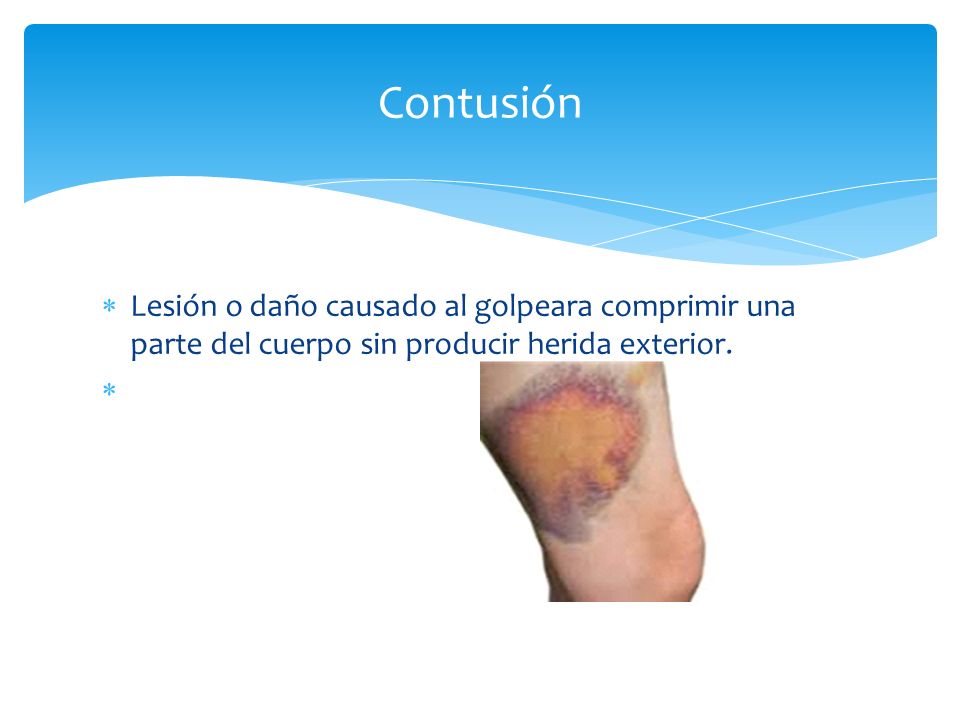 Contusión

* Lesión o daño causado al golpeara comprimir una parte del cuerpo sin producir herida exterior.

*